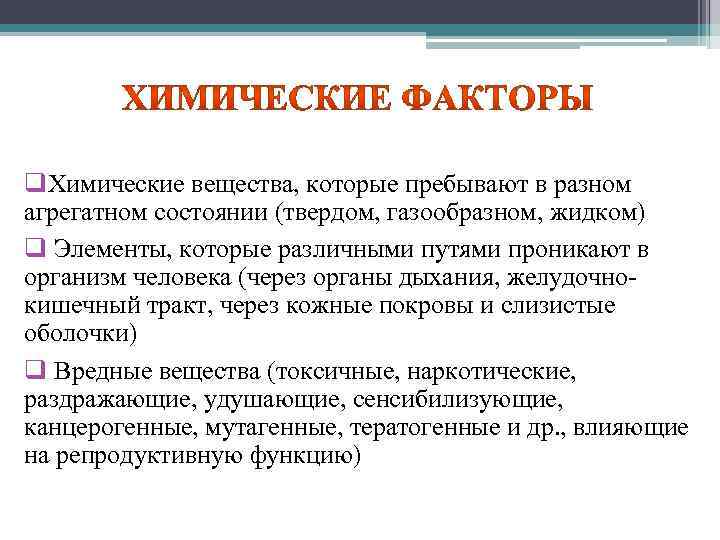 ХИМИЧЕСКИЕ ФАКТОРЫ

❑Химические вещества, которые пребывают в разном агрегатном состоянии (твердом, газообразном, жидком)

❑ Элементы, которые различными путями проникают в организм человека (через органы дыхания, желудочно-кишечный тракт, через кожные покровы и слизистые оболочки)

❑ Вредные вещества (токсичные, наркотические, раздражающие, удушающие, сенсибилизующие, канцерогенные, мутагенные, тератогенные и др., влияющие на репродуктивную функцию)